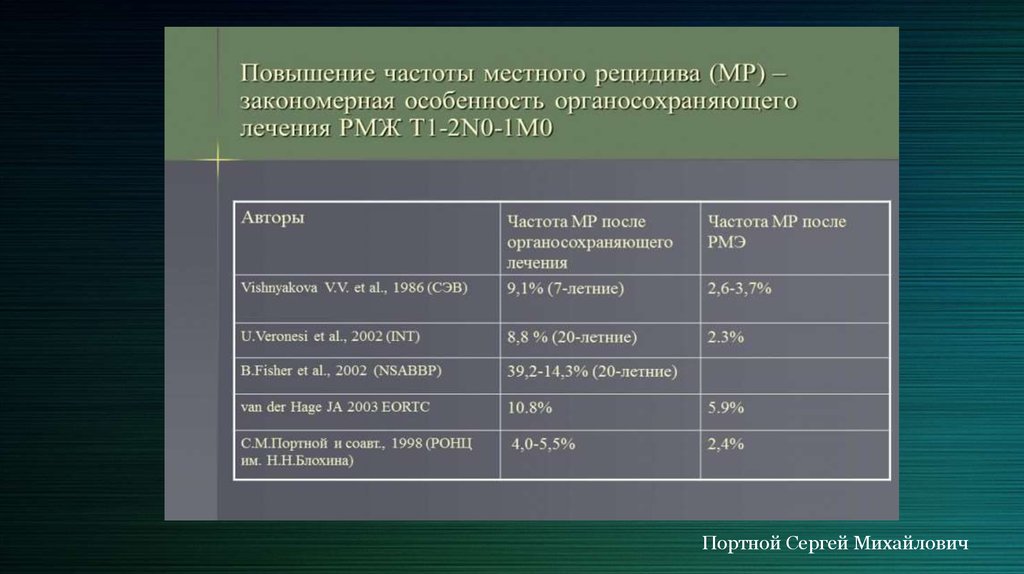 Повышение частоты местного рецидива (МР) – закономерная особенность органосохраняющего лечения РМЖ T1-2N0-1M0

| Авторы | Частота МР после органосохраняющего лечения | Частота МР после РМЭ |
|---|---|---|
| Vishnyakova V.V. et al., 1986 (СЭВ) | 9,1% (7-летние) | 2,6-3,7% |
| U.Veronesi et al., 2002 (INT) | 8,8 % (20-летние) | 2.3% |
| B.Fisher et al., 2002 (NSABBP) | 39,2-14,3% (20-летние) | |
| van der Hage JA 2003 EORTC | 10.8% | 5.9% |
| С.М.Портной и соавт., 1998 (РОНЦ им. Н.Н.Блохина) | 4,0-5,5% | 2,4% |

Портной Сергей Михайлович